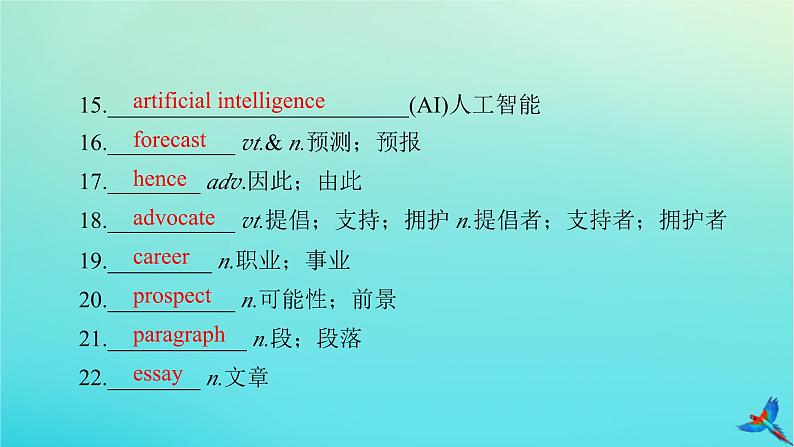 15. artificial intelligence (AI)人工智能

16. forecast vt.& n.预测；预报

17. hence adv.因此；由此

18. advocate vt.提倡；支持；拥护 n.提倡者；支持者；拥护者

19. career n.职业；事业

20. prospect n.可能性；前景

21. paragraph n.段；段落

22. essay n.文章